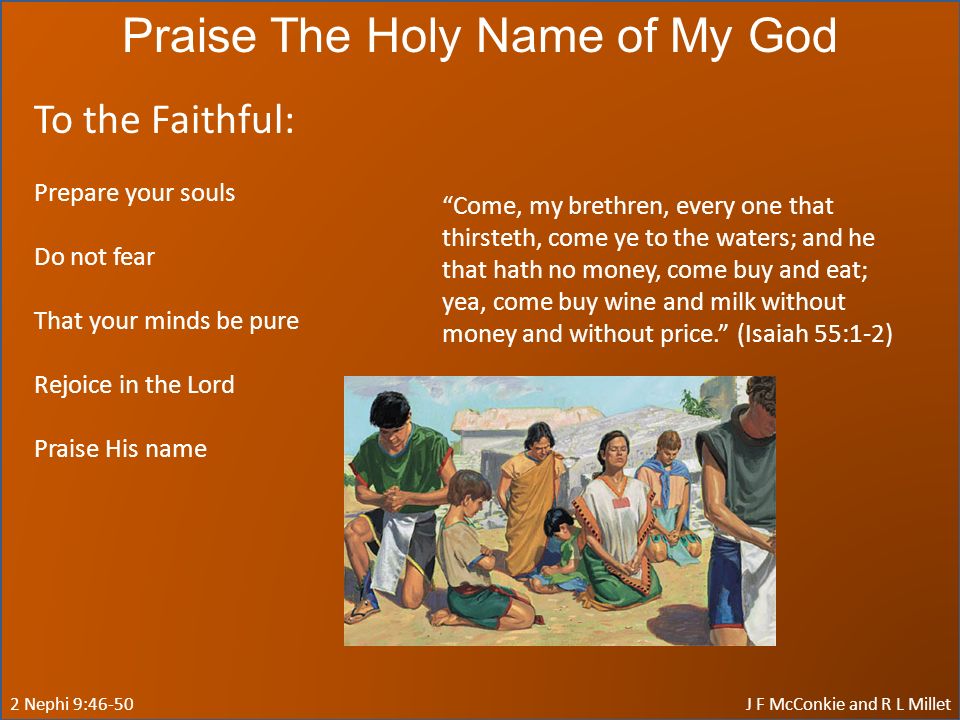 Praise The Holy Name of My God

To the Faithful:

Prepare your souls

Do not fear

That your minds be pure

Rejoice in the Lord

Praise His name

“Come, my brethren, every one that thirsteth, come ye to the waters; and he that hath no money, come buy and eat; yea, come buy wine and milk without money and without price.” (Isaiah 55:1-2)

2 Nephi 9:46-50

J F McConkie and R L Millet